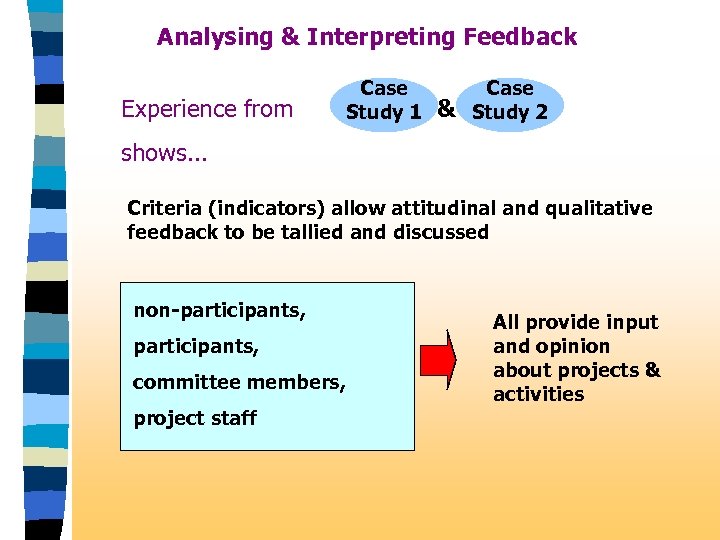 Analysing & Interpreting Feedback

Experience from

Case Study 1 & Case Study 2

shows...

Criteria (indicators) allow attitudinal and qualitative feedback to be tallied and discussed

non-participants,

participants,

committee members,

project staff

All provide input and opinion about projects & activities